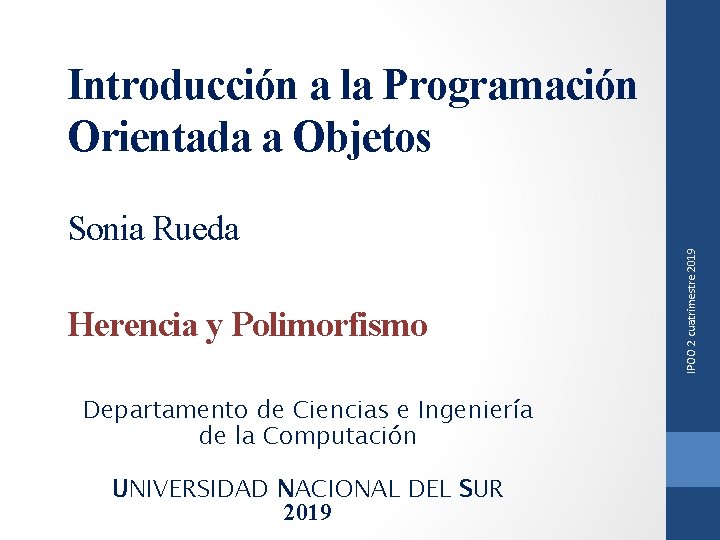 Introducción a la Programación Orientada a Objetos

Sonia Rueda

Herencia y Polimorfismo

Departamento de Ciencias e Ingeniería de la Computación

UNIVERSIDAD NACIONAL DEL SUR
2019

IPOO 2 cuatrimestre 2019